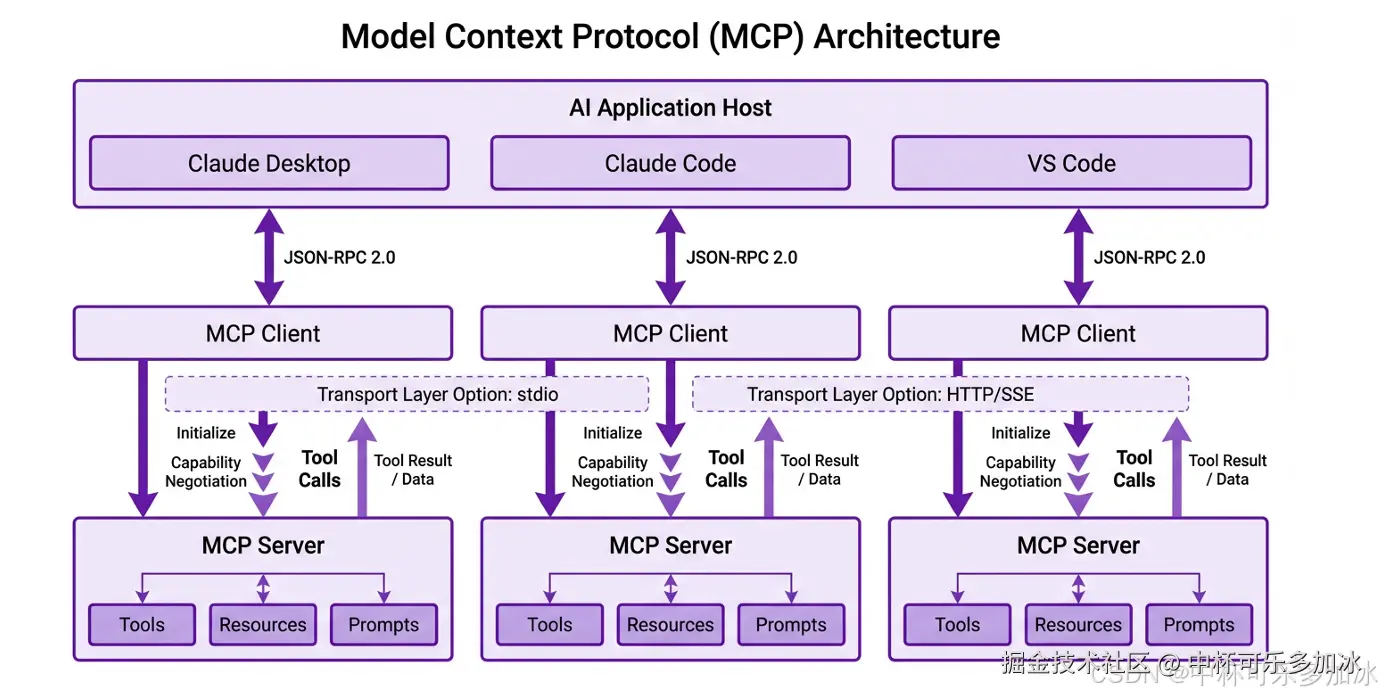 Model Context Protocol (MCP) Architecture

AI Application Host

Claude Desktop

Claude Code

VS Code

JSON-RPC 2.0

JSON-RPC 2.0

JSON-RPC 2.0

MCP Client

MCP Client

MCP Client

Transport Layer Option: stdio

Transport Layer Option: HTTP/SSE

Initialize

Capability Negotiation

Tool Calls

Tool Result / Data

Initialize

Capability Negotiation

Tool Calls

Tool Result / Data

Initialize

Capability Negotiation

Tool Calls

Tool Result / Data

MCP Server

Tools

Resources

Prompts

MCP Server

Tools

Resources

Prompts

MCP Server

Tools

Resources

Prompts

掘金技术社区 @ 中杯可乐多加冰

CSDN @中杯可乐多加冰